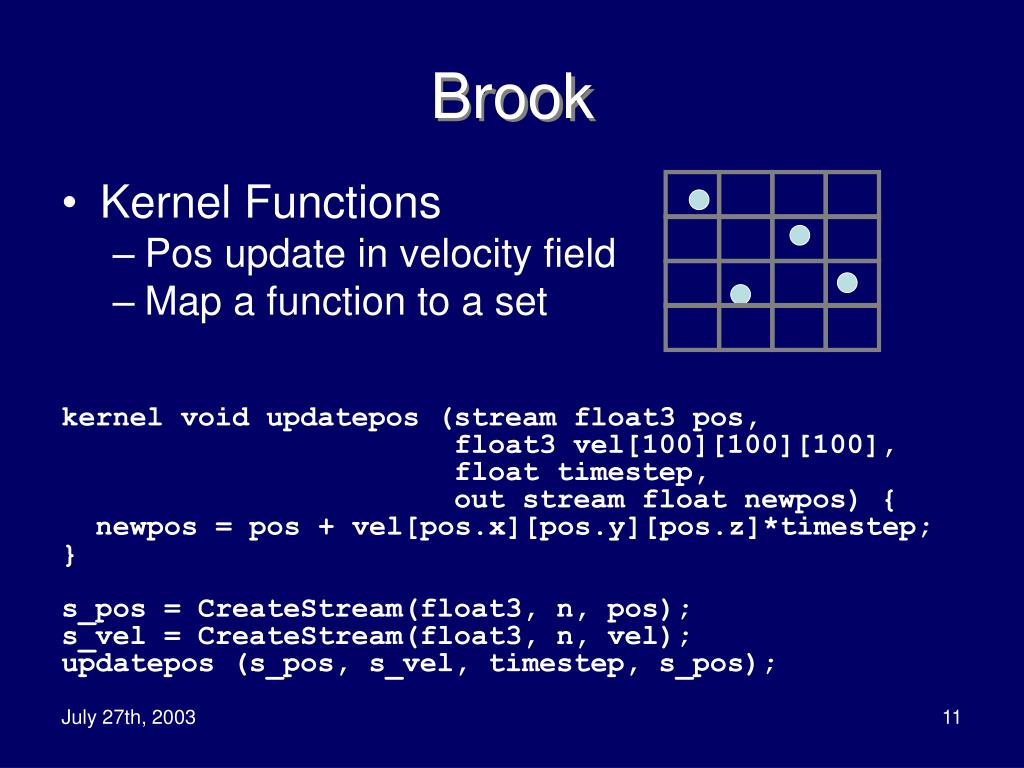 Brook

• Kernel Functions
– Pos update in velocity field
– Map a function to a set

kernel void updatepos (stream float3 pos,
                        float3 vel[100][100][100],
                        float timestep,
                        out stream float newpos) {
  newpos = pos + vel[pos.x][pos.y][pos.z]*timestep;
}

s_pos = CreateStream(float3, n, pos);
s_vel = CreateStream(float3, n, vel);
updatepos (s_pos, s_vel, timestep, s_pos);

July 27th, 2003

11